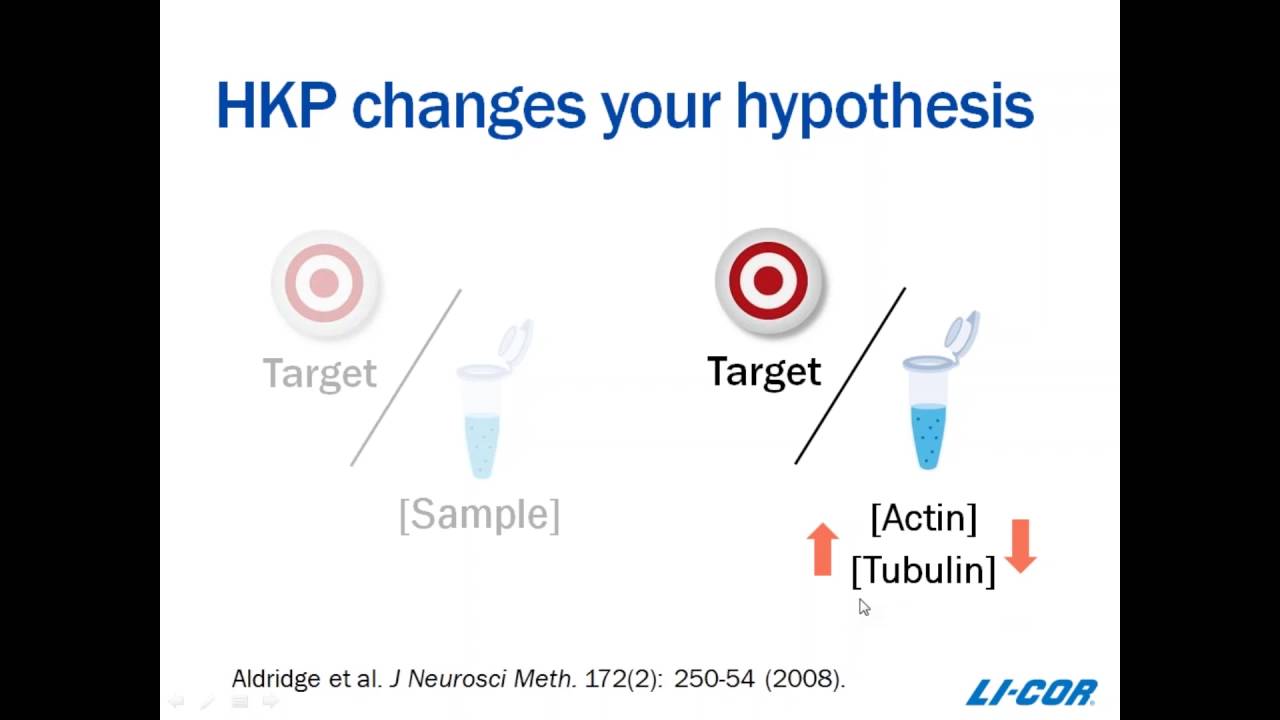 HKP changes your hypothesis

Target

[Sample]

Target

[Actin]
[Tubulin]

Aldridge et al. J Neurosci Meth. 172(2): 250-54 (2008).

LI-COR